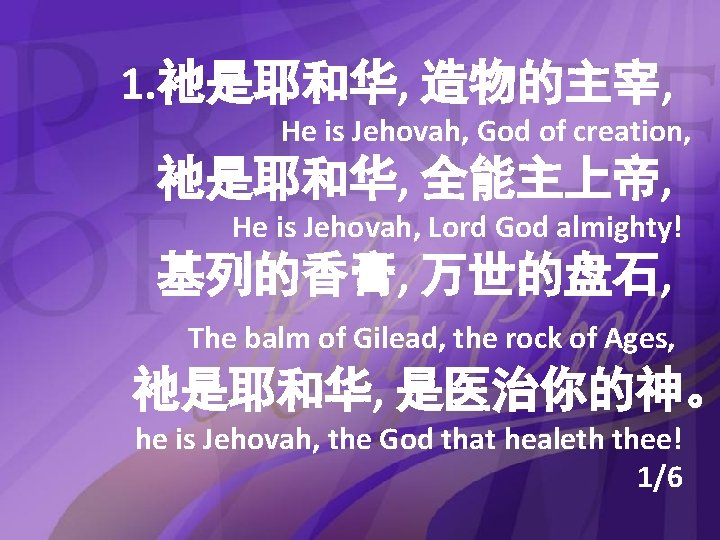 1.祂是耶和华, 造物的主宰,
He is Jehovah, God of creation,
祂是耶和华, 全能主上帝,
He is Jehovah, Lord God almighty!
基列的香膏, 万世的盘石,
The balm of Gilead, the rock of Ages,
祂是耶和华, 是医治你的神。
he is Jehovah, the God that healeth thee!
1/6